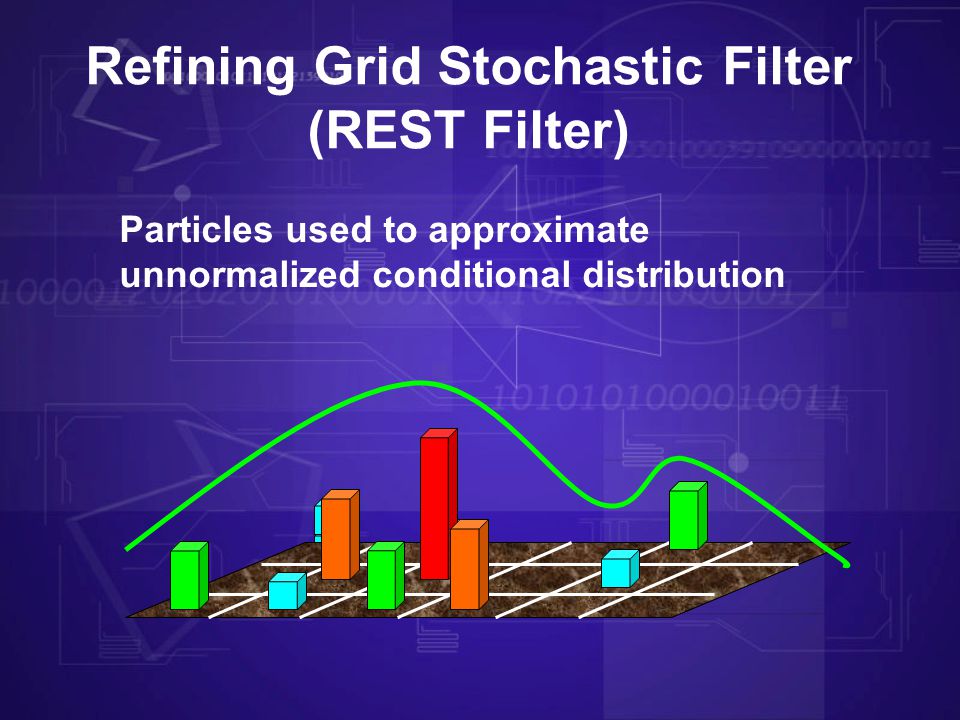 Refining Grid Stochastic Filter
(REST Filter)

Particles used to approximate
unnormalized conditional distribution